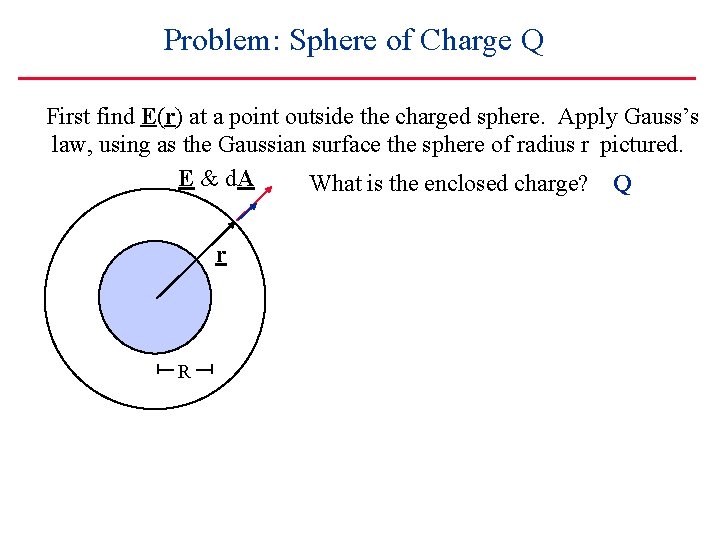 Problem: Sphere of Charge Q

First find E(r) at a point outside the charged sphere. Apply Gauss's law, using as the Gaussian surface the sphere of radius r pictured.

E & dA

What is the enclosed charge? Q

r

R